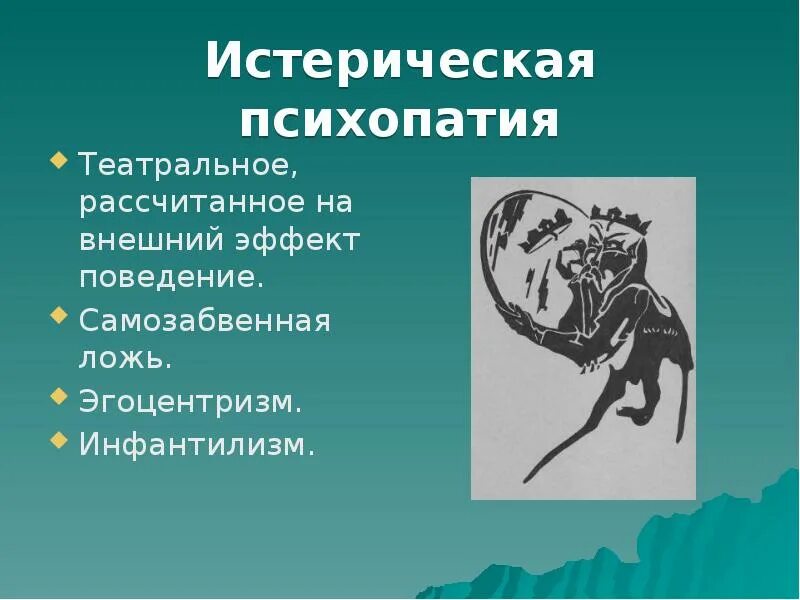 Истерическая психопатия

Театральное, рассчитанное на внешний эффект поведение.

Самозабвенная ложь.

Эгоцентризм.

Инфантилизм.